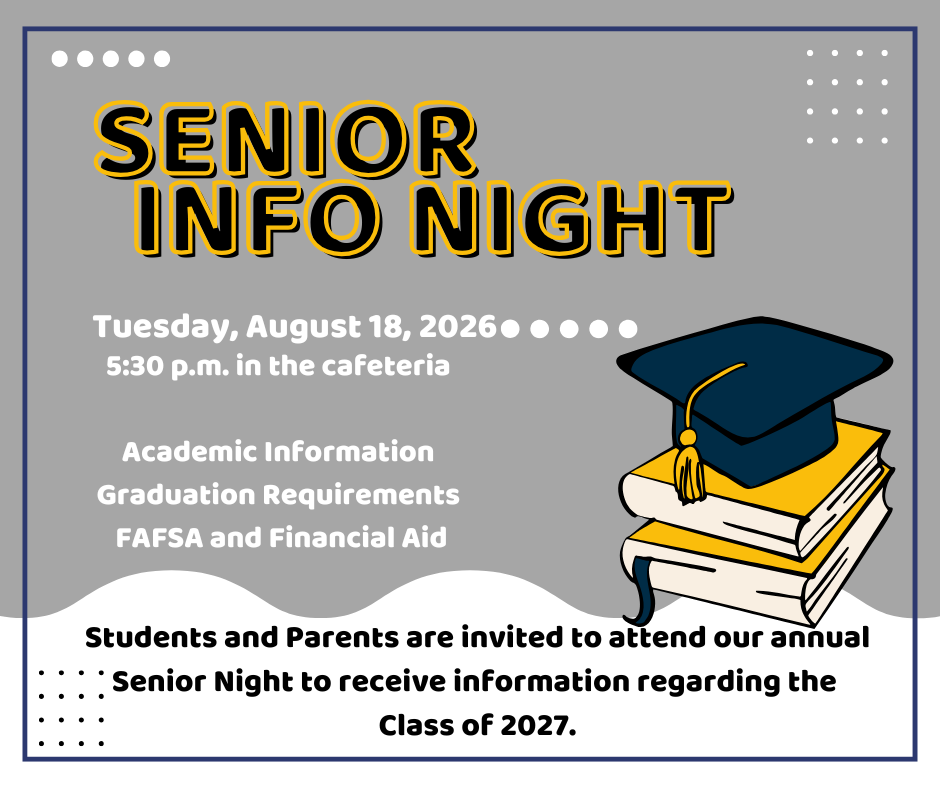 SENIOR INFO NIGHT

Tuesday, August 18, 2026
5:30 p.m. in the cafeteria

Academic Information
Graduation Requirements
FAFSA and Financial Aid

Students and Parents are invited to attend our annual Senior Night to receive information regarding the Class of 2027.